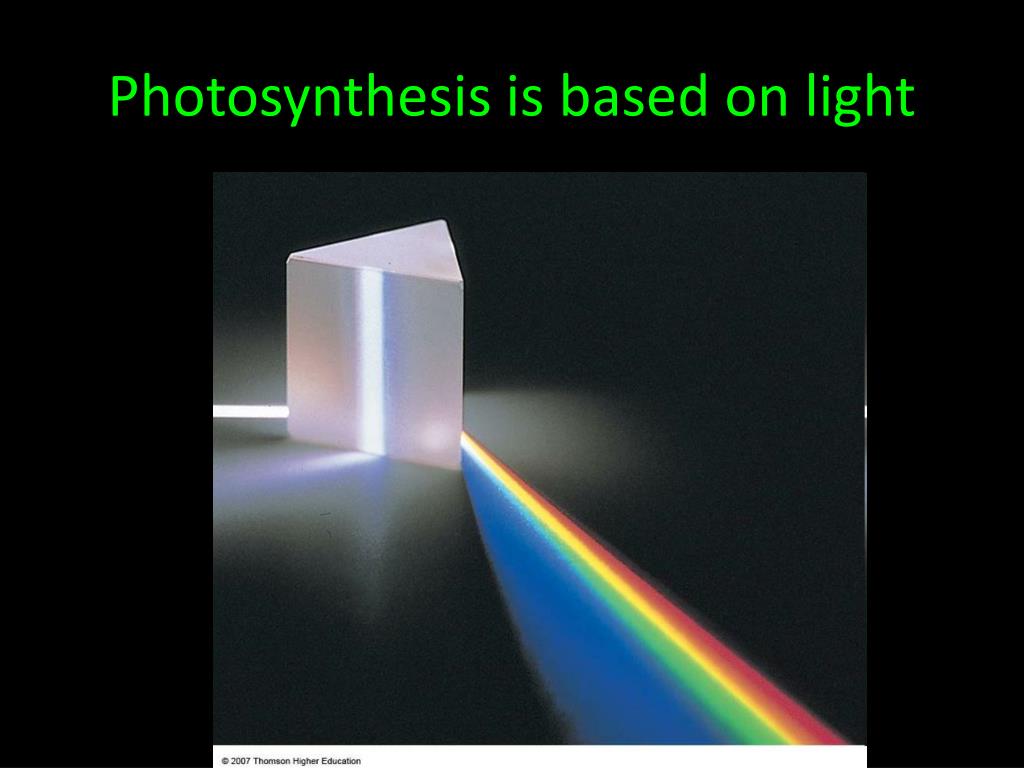 Photosynthesis is based on light

© 2007 Thomson Higher Education